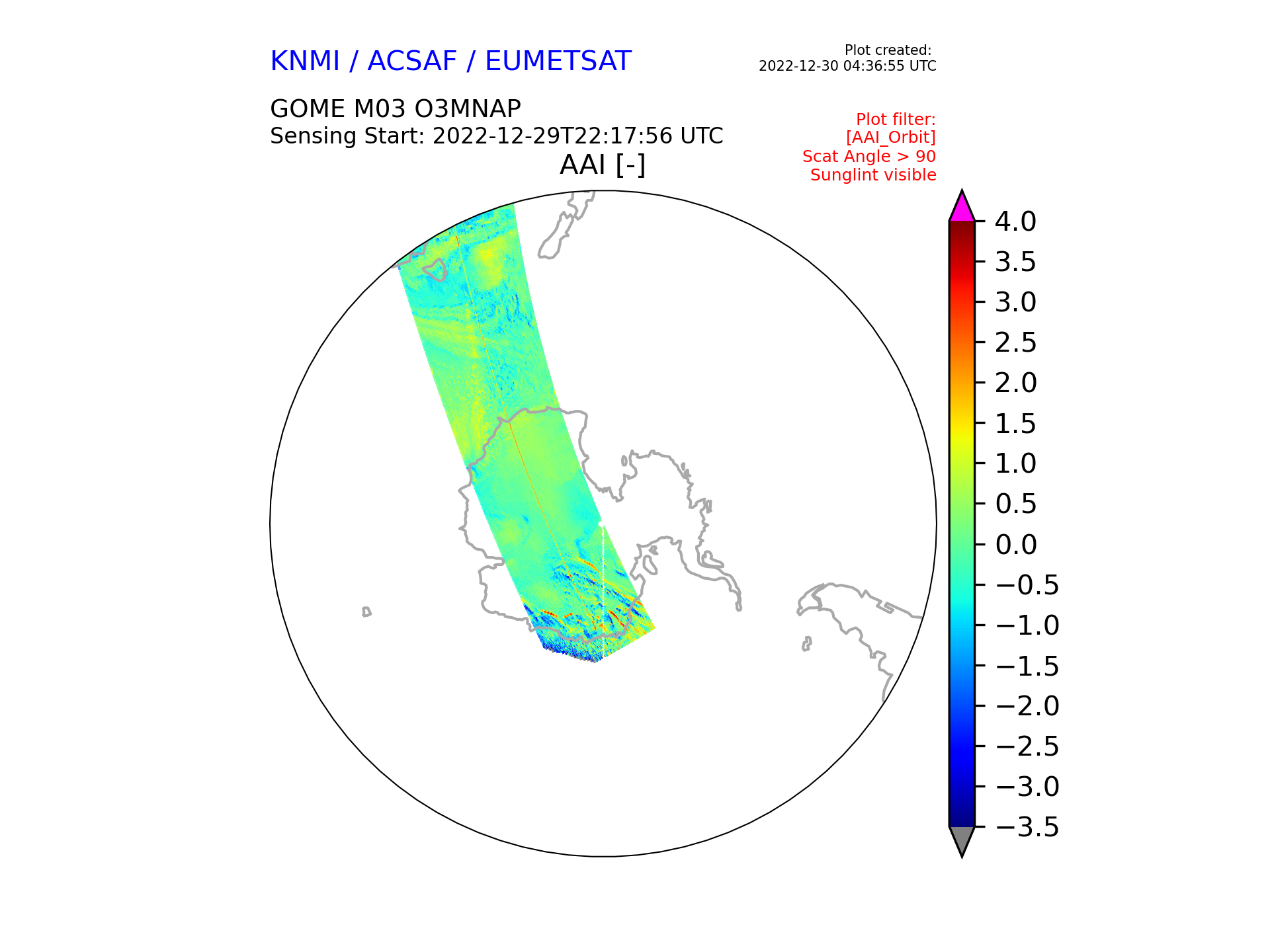 KNMI / ACSAF / EUMETSAT

Plot created:
2022-12-30 04:36:55 UTC

GOME M03 O3MNAP
Sensing Start: 2022-12-29T22:17:56 UTC

Plot filter:
[AAI_Orbit]
Scat Angle > 90
Sunglint visible

AAI [-]

4.0
3.5
3.0
2.5
2.0
1.5
1.0
0.5
0.0
−0.5
−1.0
−1.5
−2.0
−2.5
−3.0
−3.5